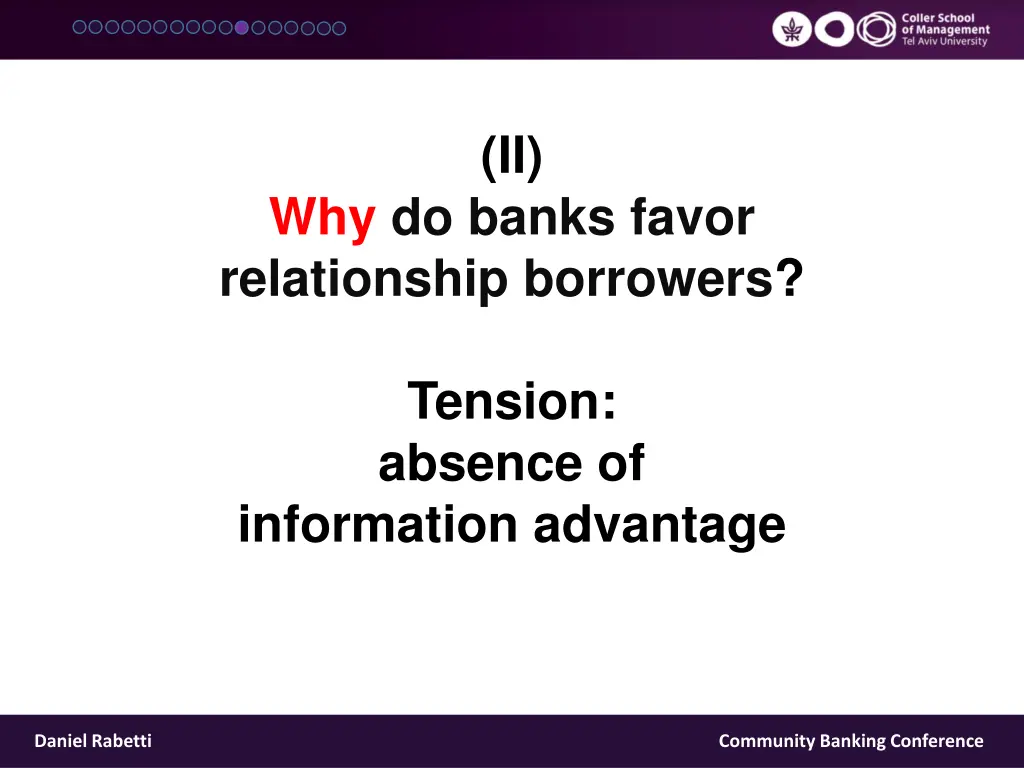 Coller School of Management Tel Aviv University

(II)
Why do banks favor relationship borrowers?

Tension:
absence of information advantage

Daniel Rabetti

Community Banking Conference